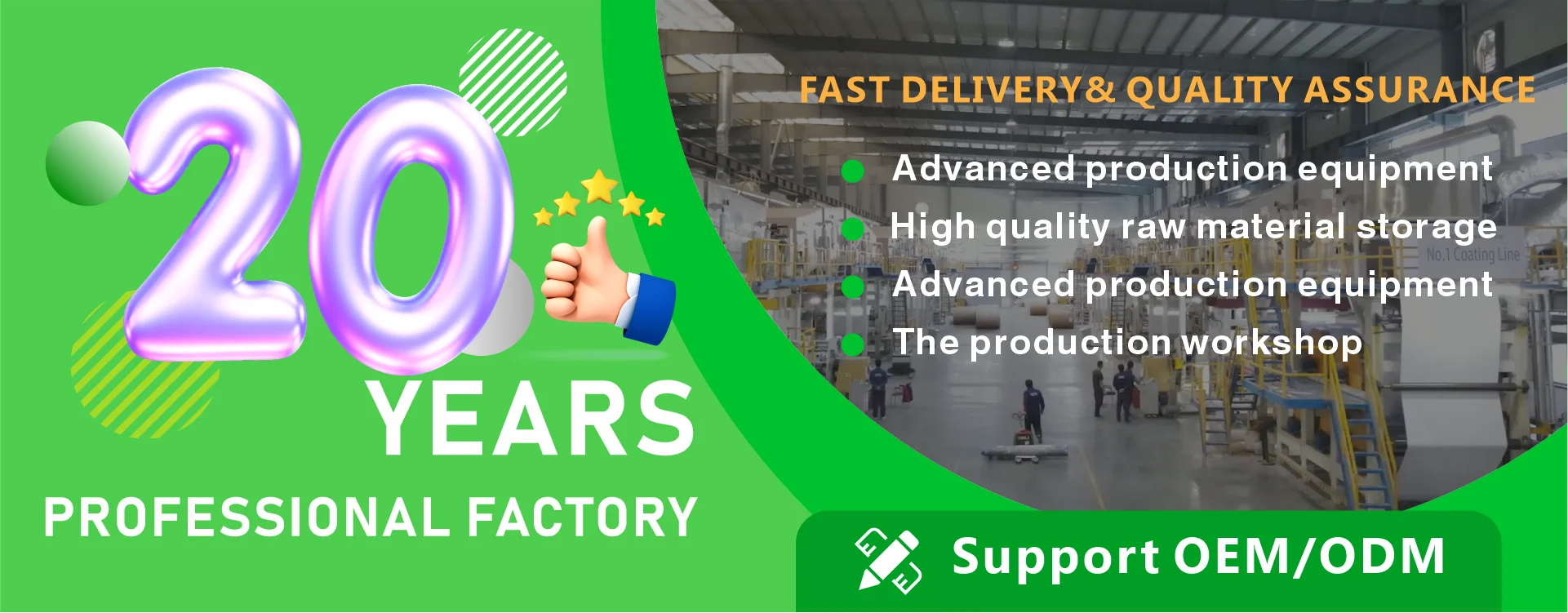 20

YEARS

PROFESSIONAL FACTORY

FAST DELIVERY& QUALITY ASSURANCE

Advanced production equipment
High quality raw material storage
Advanced production equipment
The production workshop

No.1 Coating Line

Support OEM/ODM